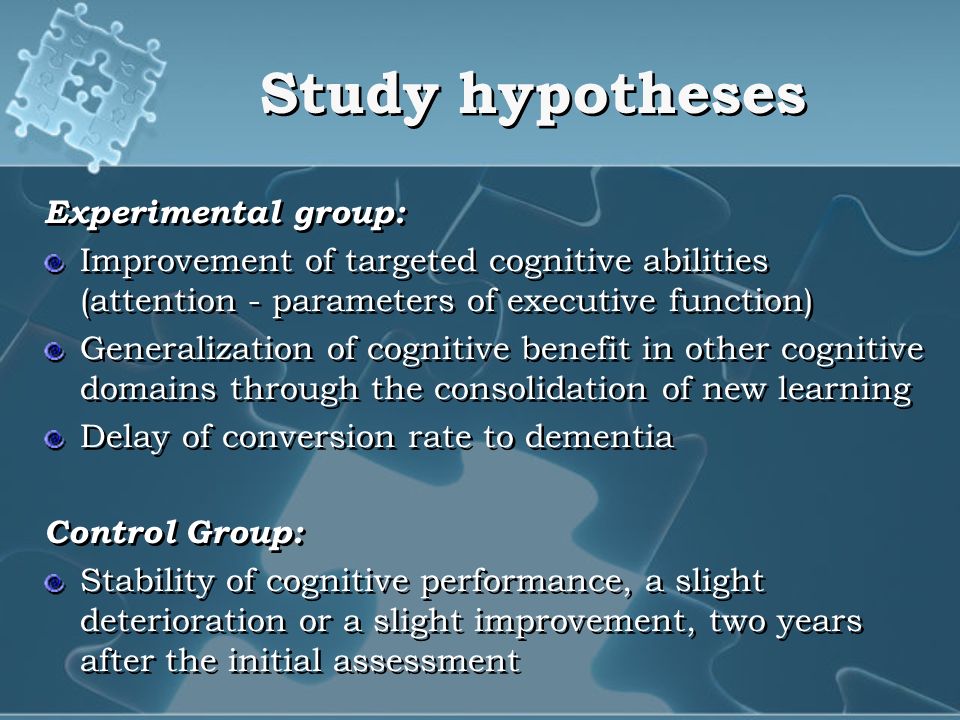 Study hypotheses

Experimental group:

Improvement of targeted cognitive abilities (attention - parameters of executive function)

Generalization of cognitive benefit in other cognitive domains through the consolidation of new learning

Delay of conversion rate to dementia

Control Group:

Stability of cognitive performance, a slight deterioration or a slight improvement, two years after the initial assessment